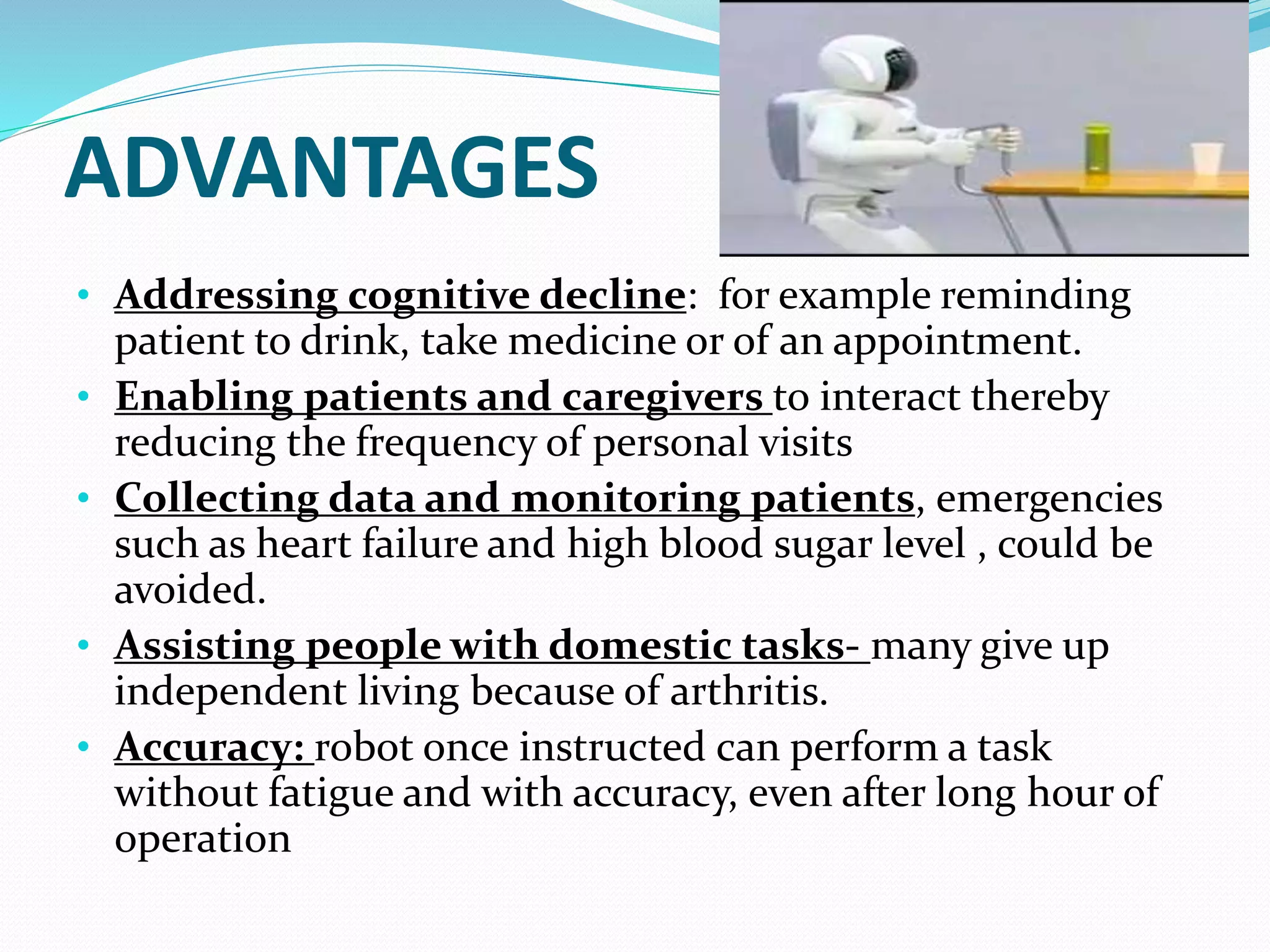 ADVANTAGES

• Addressing cognitive decline: for example reminding patient to drink, take medicine or of an appointment.
• Enabling patients and caregivers to interact thereby reducing the frequency of personal visits
• Collecting data and monitoring patients, emergencies such as heart failure and high blood sugar level , could be avoided.
• Assisting people with domestic tasks- many give up independent living because of arthritis.
• Accuracy: robot once instructed can perform a task without fatigue and with accuracy, even after long hour of operation